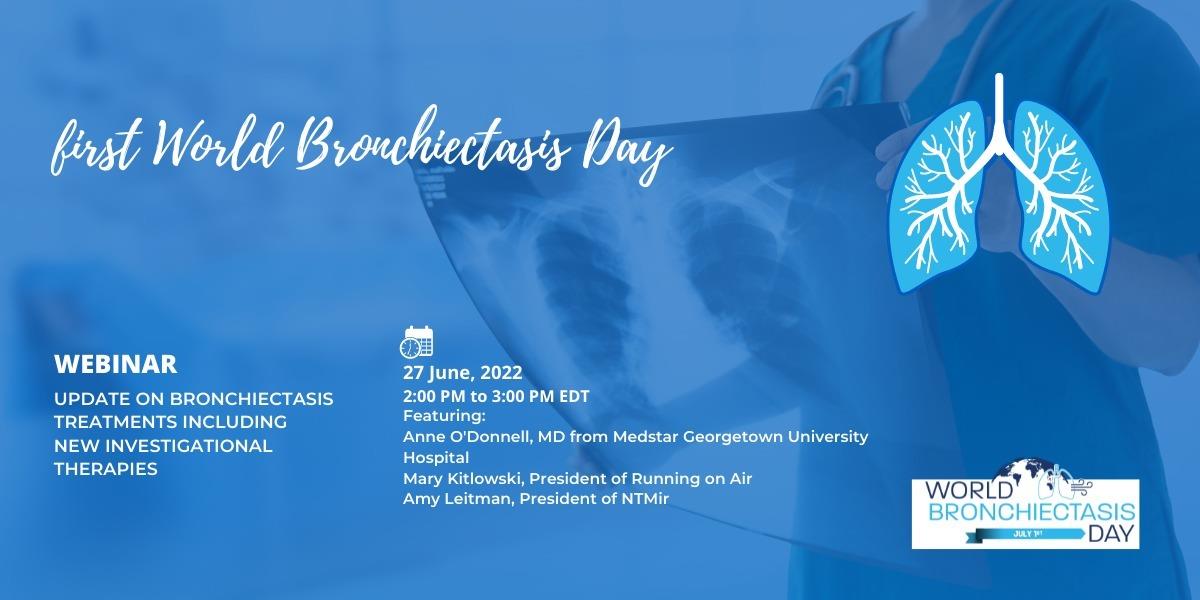 first World Bronchiectasis Day

WEBINAR

UPDATE ON BRONCHIECTASIS TREATMENTS INCLUDING NEW INVESTIGATIONAL THERAPIES

27 June, 2022
2:00 PM to 3:00 PM EDT
Featuring:
Anne O'Donnell, MD from Medstar Georgetown University Hospital
Mary Kitlowski, President of Running on Air
Amy Leitman, President of NTMir

WORLD BRONCHIECTASIS DAY
JULY 1ST